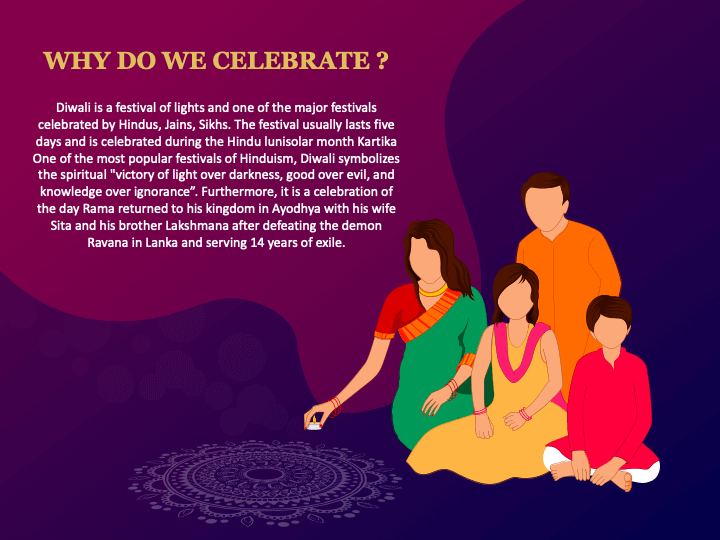 WHY DO WE CELEBRATE ?

Diwali is a festival of lights and one of the major festivals celebrated by Hindus, Jains, Sikhs. The festival usually lasts five days and is celebrated during the Hindu lunisolar month Kartika One of the most popular festivals of Hinduism, Diwali symbolizes the spiritual "victory of light over darkness, good over evil, and knowledge over ignorance”. Furthermore, it is a celebration of the day Rama returned to his kingdom in Ayodhya with his wife Sita and his brother Lakshmana after defeating the demon Ravana in Lanka and serving 14 years of exile.